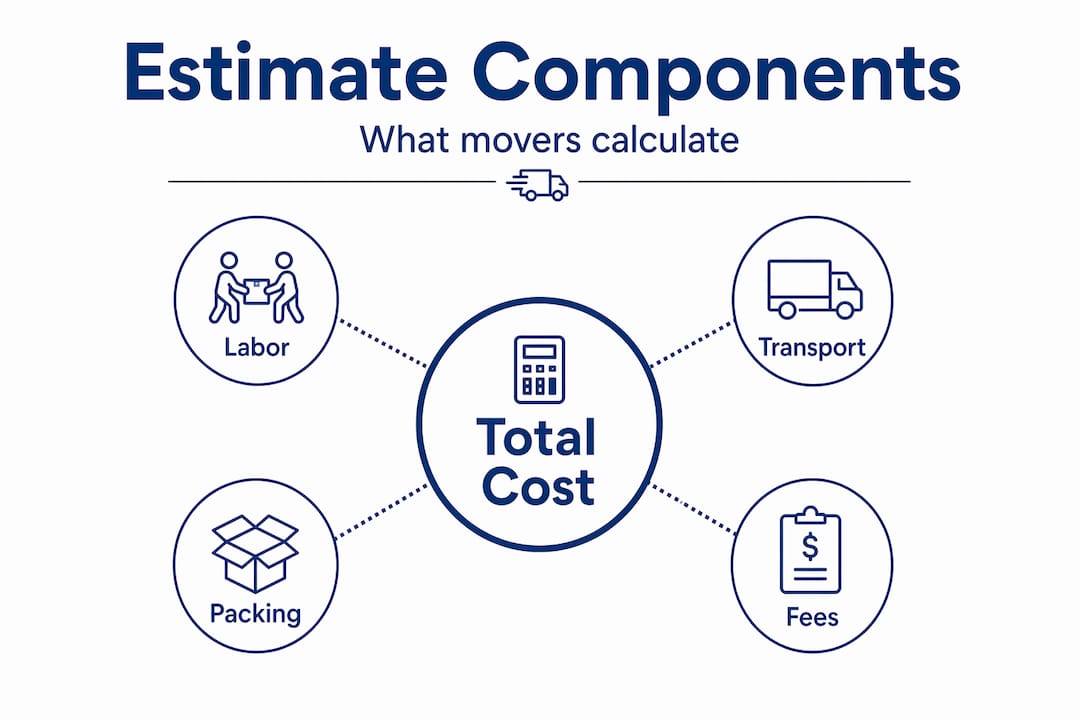 Estimate Components

What movers calculate

Labor

Transport

Total Cost

Packing

$

Fees